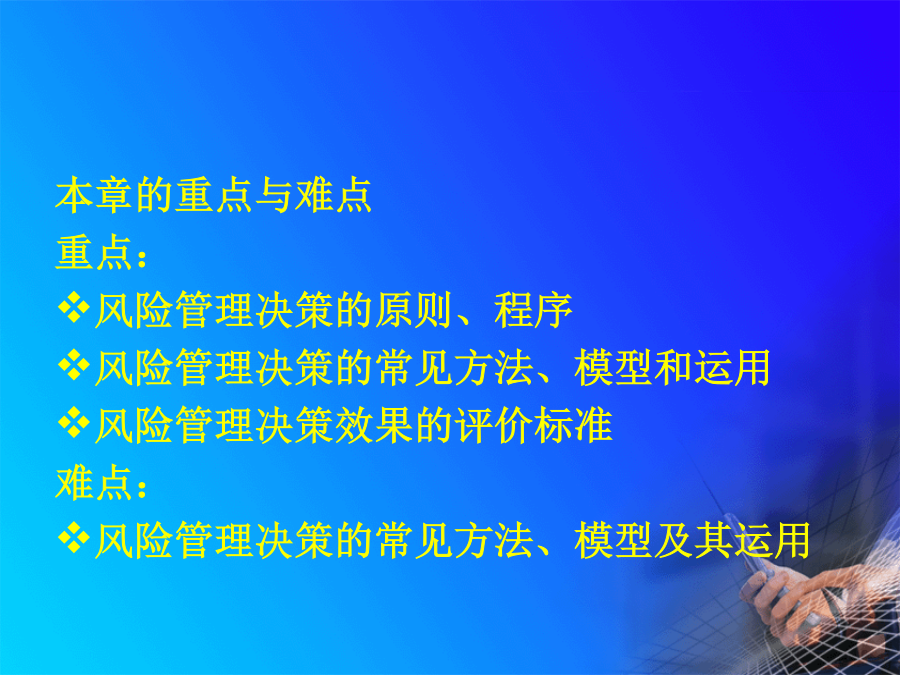 本章的重点与难点
重点：
❖风险管理决策的原则、程序
❖风险管理决策的常见方法、模型和运用
❖风险管理决策效果的评价标准
难点：
❖风险管理决策的常见方法、模型及其运用